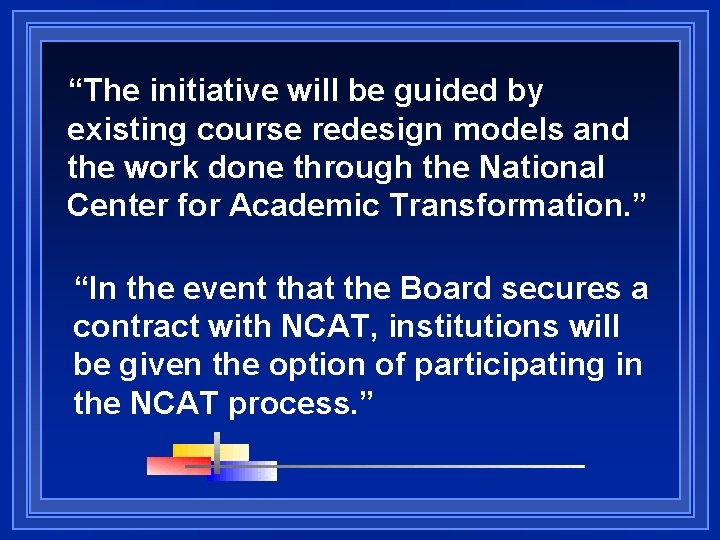 “The initiative will be guided by existing course redesign models and the work done through the National Center for Academic Transformation.”

“In the event that the Board secures a contract with NCAT, institutions will be given the option of participating in the NCAT process.”